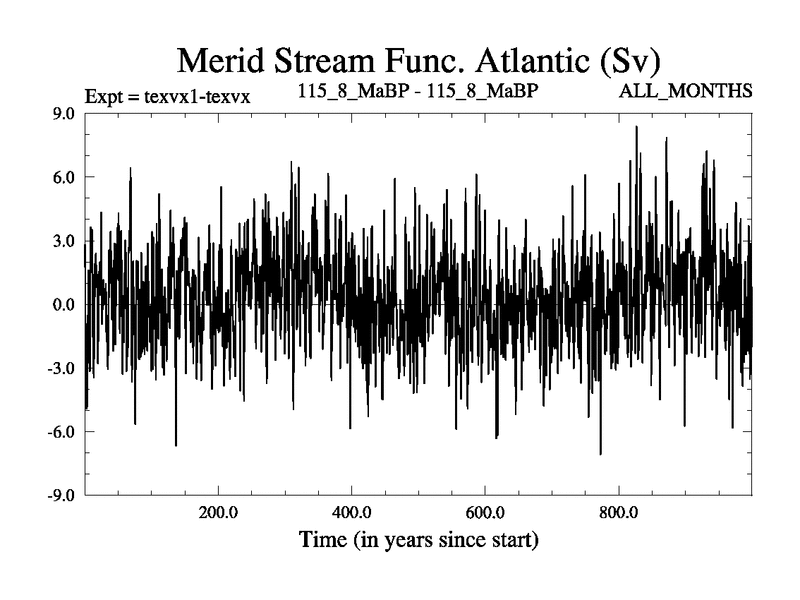 Merid Stream Func. Atlantic (Sv)

Expt = texvx1-texvx

115_8_MaBP - 115_8_MaBP

ALL_MONTHS

9.0

6.0

3.0

0.0

-3.0

-6.0

-9.0

200.0

400.0

600.0

800.0

Time (in years since start)